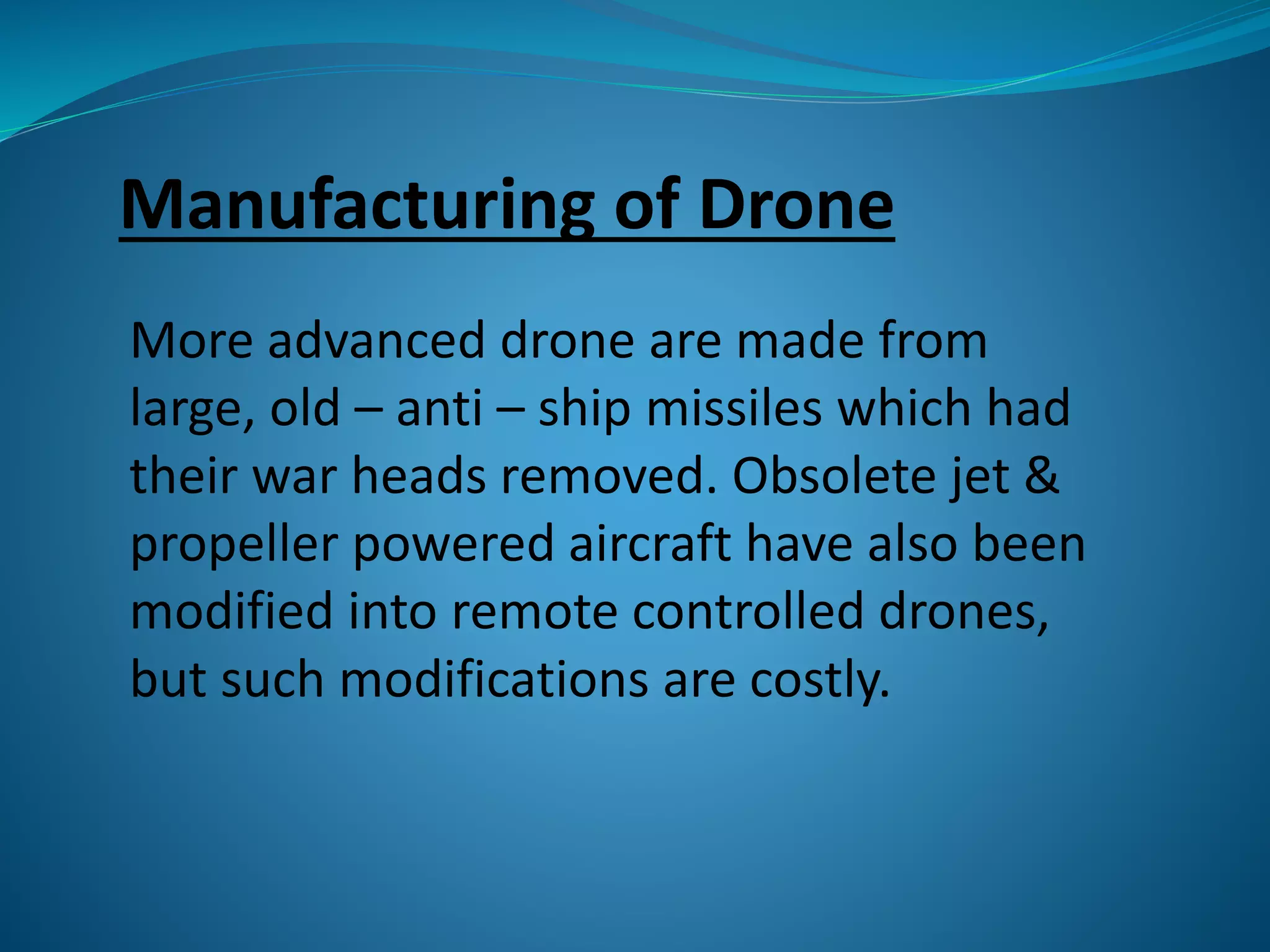 Manufacturing of Drone

More advanced drone are made from large, old – anti – ship missiles which had their war heads removed. Obsolete jet & propeller powered aircraft have also been modified into remote controlled drones, but such modifications are costly.